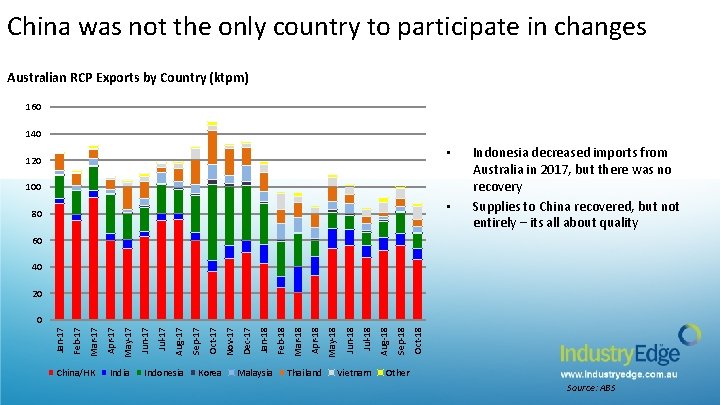 China was not the only country to participate in changes

Australian RCP Exports by Country (ktpm)

160
140
120
100
80
60
40
20
0

Jan-17 Feb-17 Mar-17 Apr-17 May-17 Jun-17 Jul-17 Aug-17 Sep-17 Oct-17 Nov-17 Dec-17 Jan-18 Feb-18 Mar-18 Apr-18 May-18 Jun-18 Jul-18 Aug-18 Sep-18 Oct-18

China/HK India Indonesia Korea Malaysia Thailand Vietnam Other

• Indonesia decreased imports from Australia in 2017, but there was no recovery
• Supplies to China recovered, but not entirely – its all about quality

IndustryEdge
www.industryedge.com.au
Source: ABS